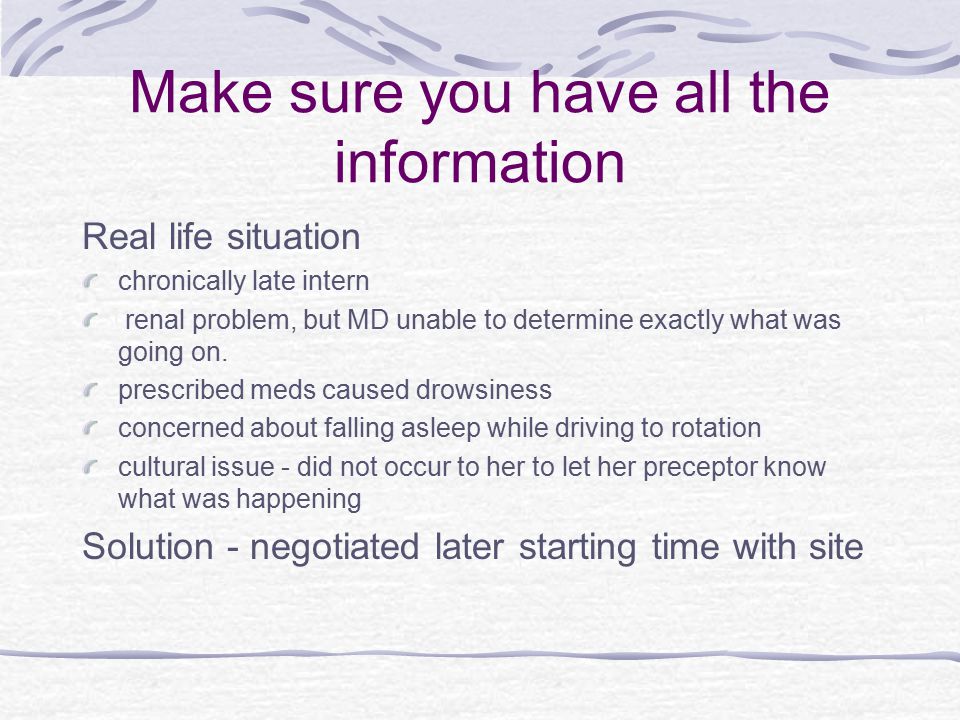 Make sure you have all the information

Real life situation

chronically late intern

renal problem, but MD unable to determine exactly what was going on.

prescribed meds caused drowsiness

concerned about falling asleep while driving to rotation

cultural issue - did not occur to her to let her preceptor know what was happening

Solution - negotiated later starting time with site